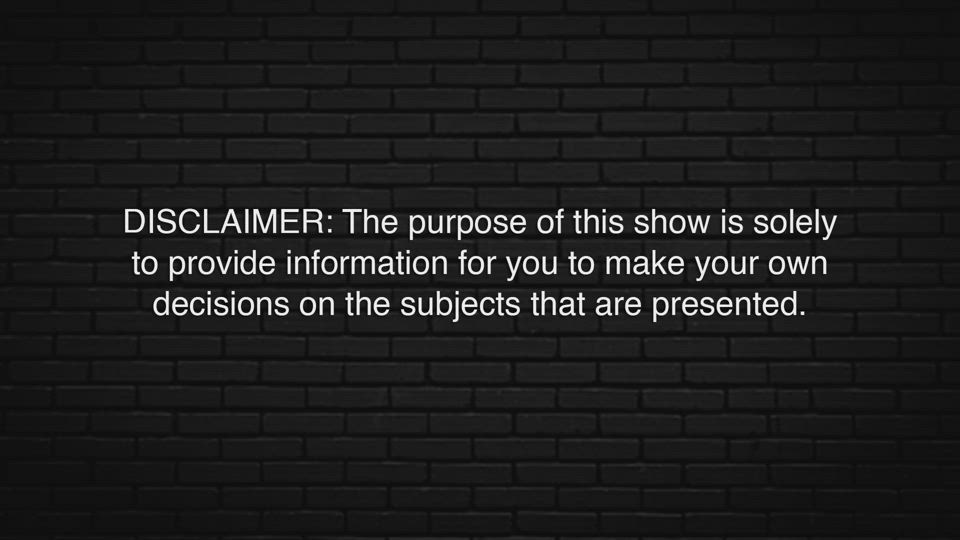 DISCLAIMER: The purpose of this show is solely to provide information for you to make your own decisions on the subjects that are presented.